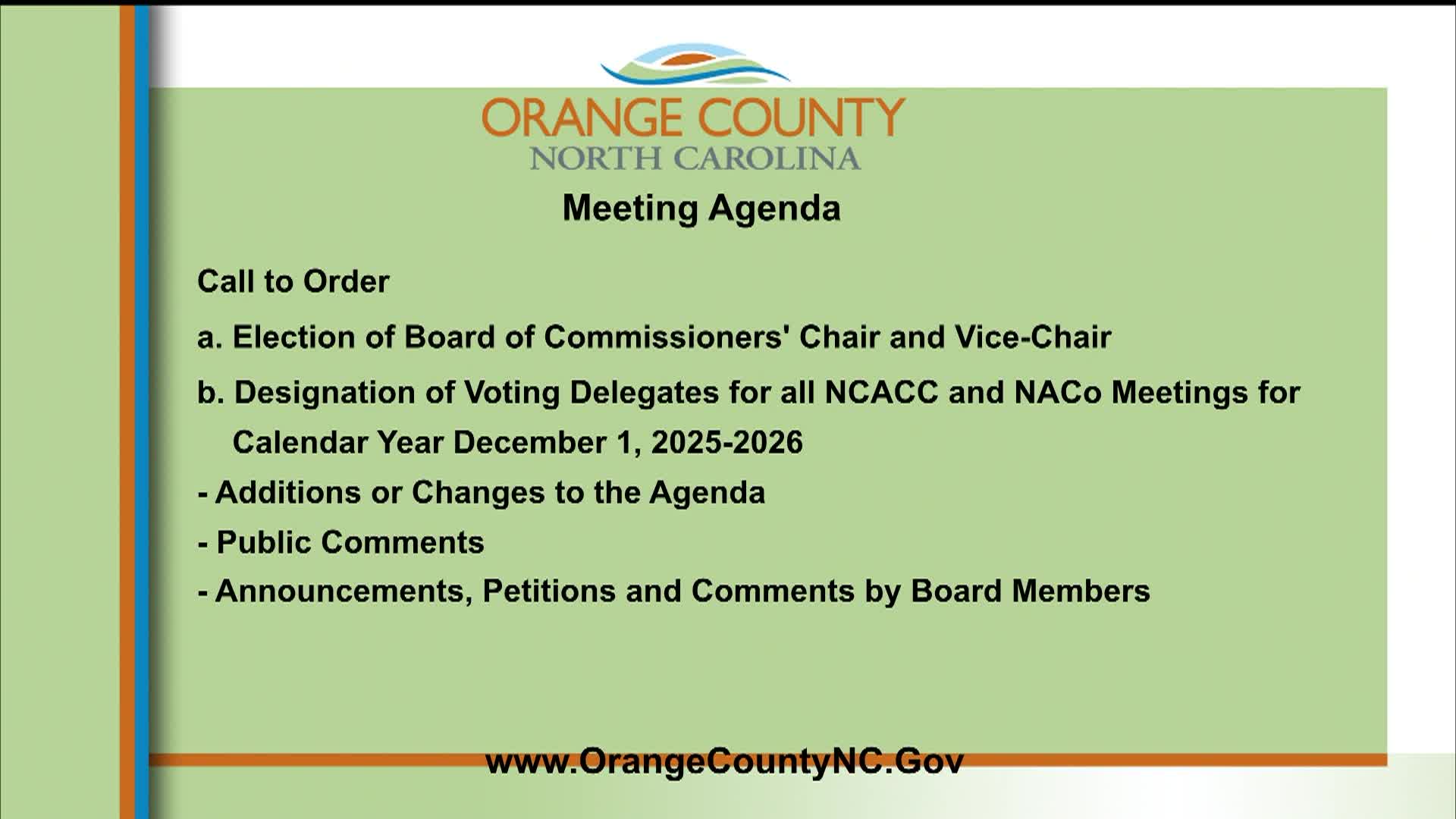 ORANGE COUNTY
NORTH CAROLINA

Meeting Agenda

Call to Order

a. Election of Board of Commissioners' Chair and Vice-Chair

b. Designation of Voting Delegates for all NCACC and NACo Meetings for Calendar Year December 1, 2025-2026

- Additions or Changes to the Agenda

- Public Comments

- Announcements, Petitions and Comments by Board Members

www.OrangeCountyNC.Gov